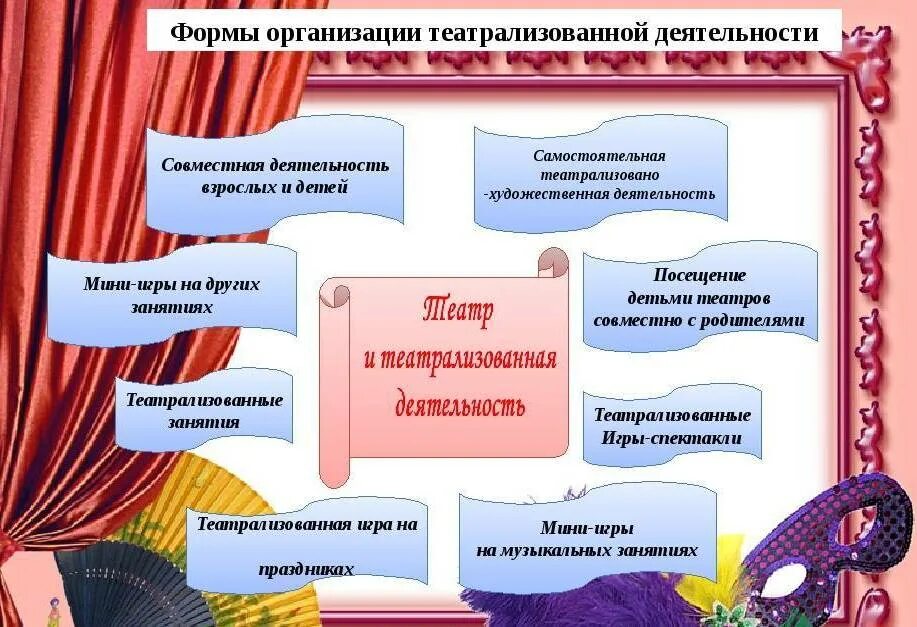 Формы организации театрализованной деятельности

Совместная деятельность взрослых и детей

Самостоятельная театрализовано -художественная деятельность

Мини-игры на других занятиях

Театр и театрализованная деятельность

Посещение детьми театров совместно с родителями

Театрализованные занятия

Театрализованные Игры-спектакли

Театрализованная игра на праздниках

Мини-игры на музыкальных занятиях